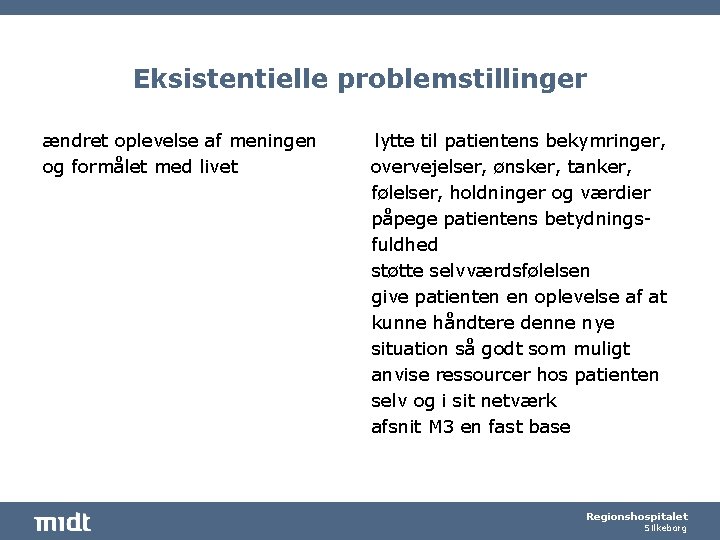 Eksistentielle problemstillinger

ændret oplevelse af meningen og formålet med livet

lytte til patientens bekymringer, overvejelser, ønsker, tanker, følelser, holdninger og værdier
påpege patientens betydningsfuldhed
støtte selvværdsfølelsen
give patienten en oplevelse af at kunne håndtere denne nye situation så godt som muligt
anvise ressourcer hos patienten selv og i sit netværk
afsnit M3 en fast base

midt

Regionshospitalet
Silkeborg